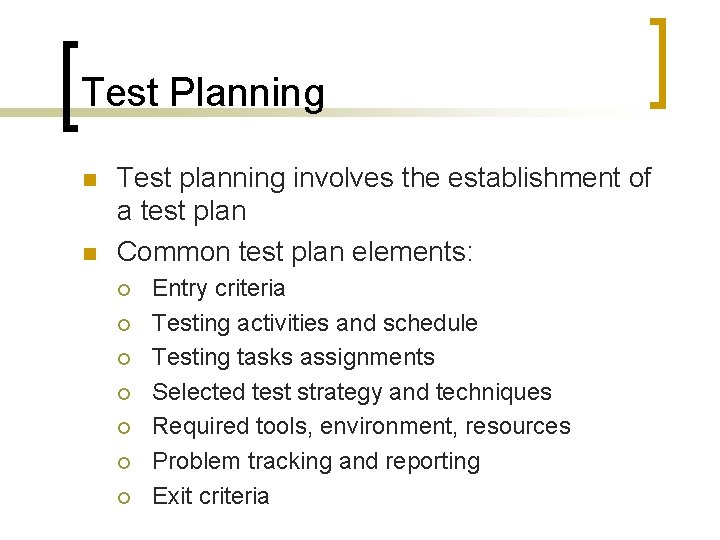 Test Planning

- Test planning involves the establishment of a test plan
- Common test plan elements:
  - Entry criteria
  - Testing activities and schedule
  - Testing tasks assignments
  - Selected test strategy and techniques
  - Required tools, environment, resources
  - Problem tracking and reporting
  - Exit criteria